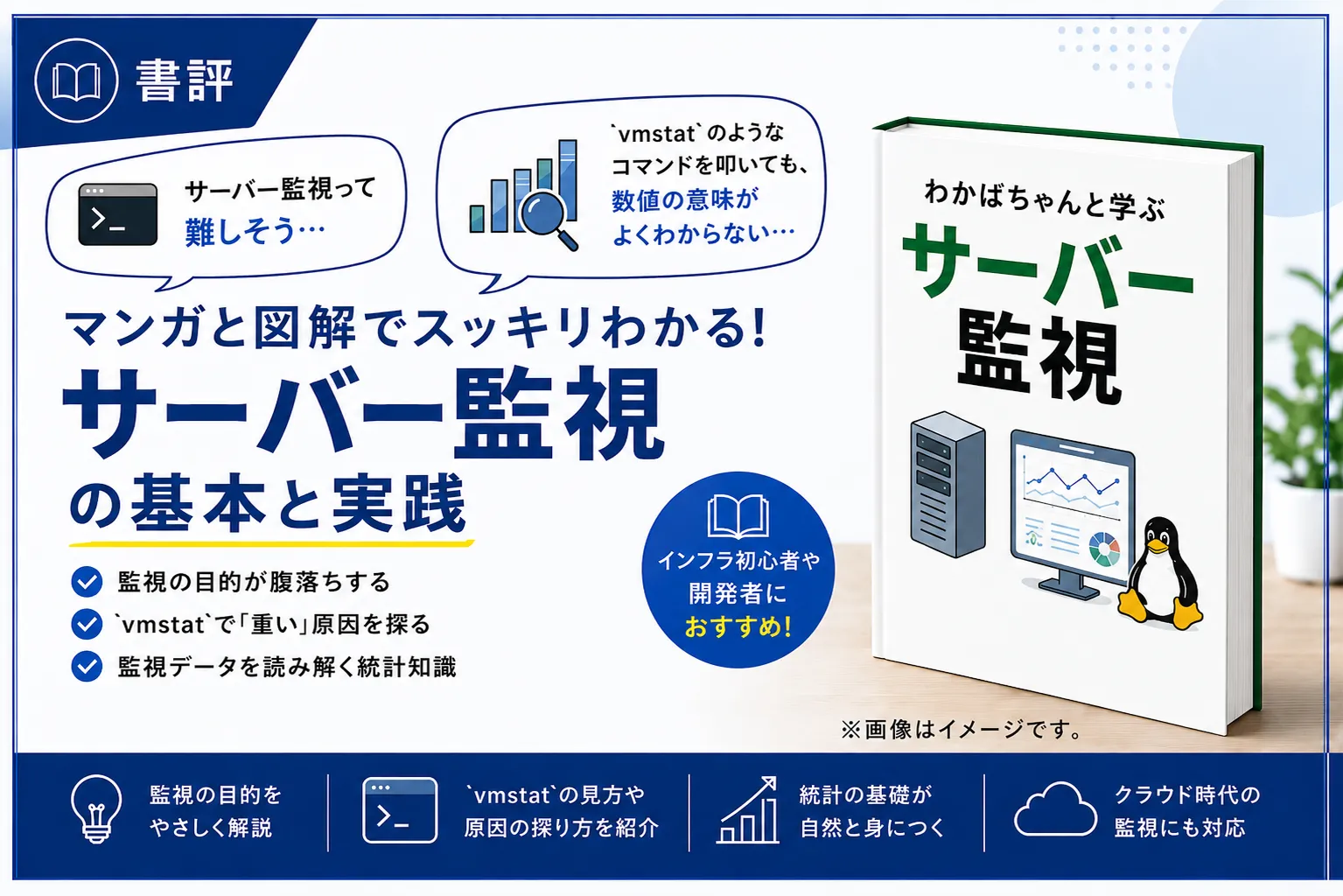 書評

サーバー監視って
難しそう…

`vmstat`のような
コマンドを叩いても、
数値の意味が
よくわからない…

マンガと図解でスッキリわかる!
サーバー監視
の基本と実践

監視の目的が腹落ちする
`vmstat`で「重い」原因を探る
監視データを読み解く統計知識

インフラ初心者や
開発者に
おすすめ!

わかばちゃんと学ぶ
サーバー
監視

※画像はイメージです。

監視の目的を
やさしく解説

`vmstat`の見方や
原因の探り方を紹介

統計の基礎が
自然と身につく

クラウド時代の
監視にも対応